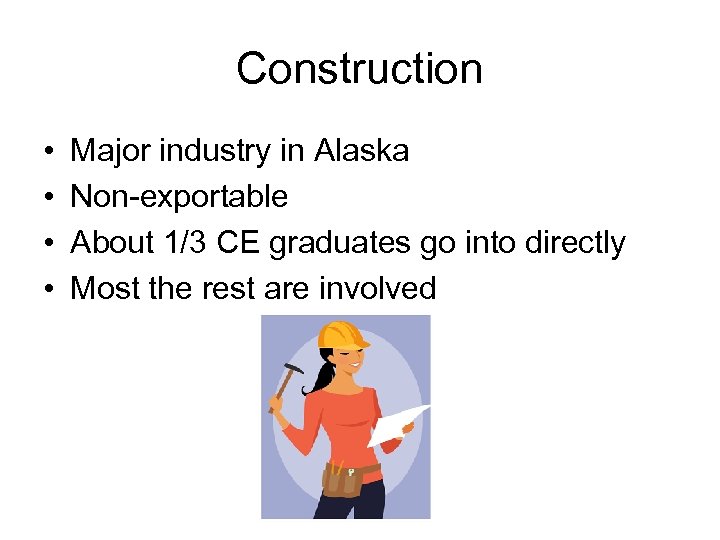 Construction

• Major industry in Alaska
• Non-exportable
• About 1/3 CE graduates go into directly
• Most the rest are involved